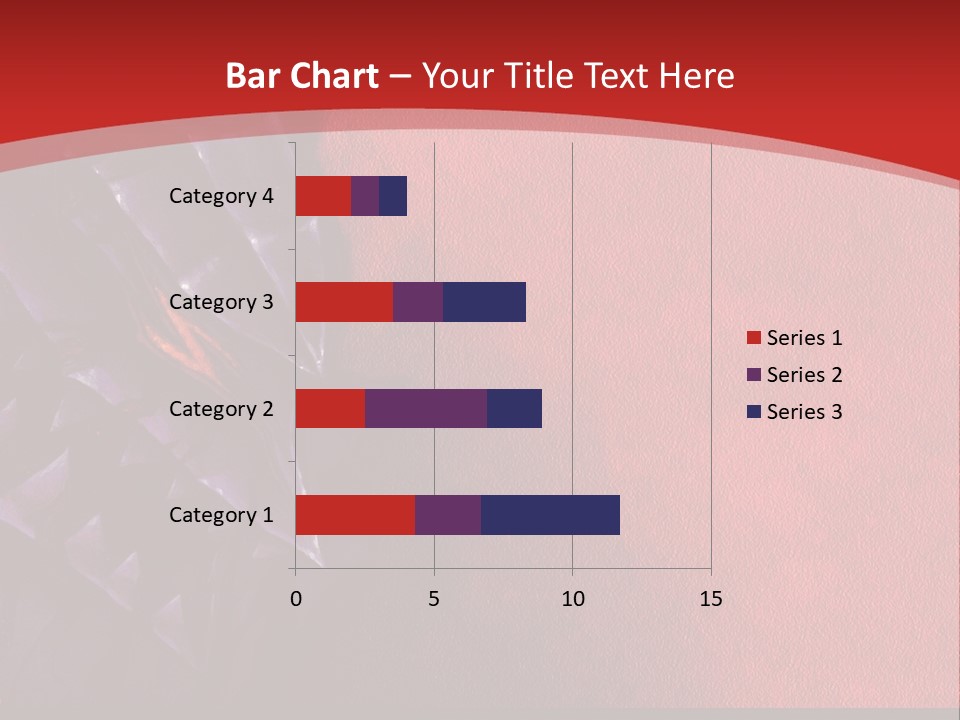 Bar Chart – Your Title Text Here

Category 4
Category 3
Category 2
Category 1

0
5
10
15

Series 1
Series 2
Series 3